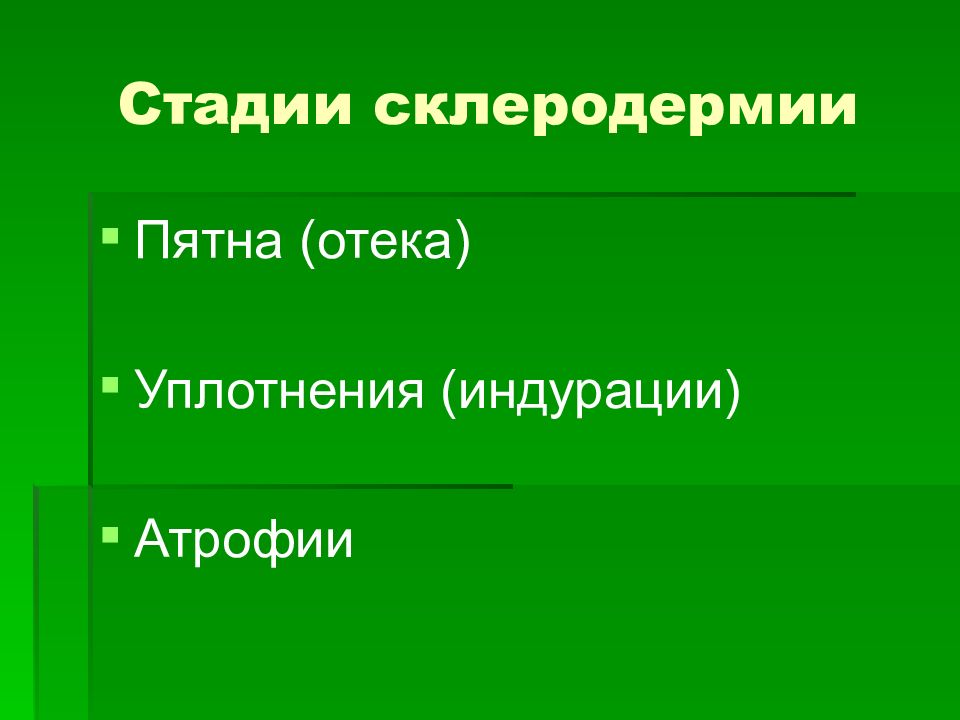 Стадии склеродермии

▪ Пятна (отека)

▪ Уплотнения (индурации)

▪ Атрофии